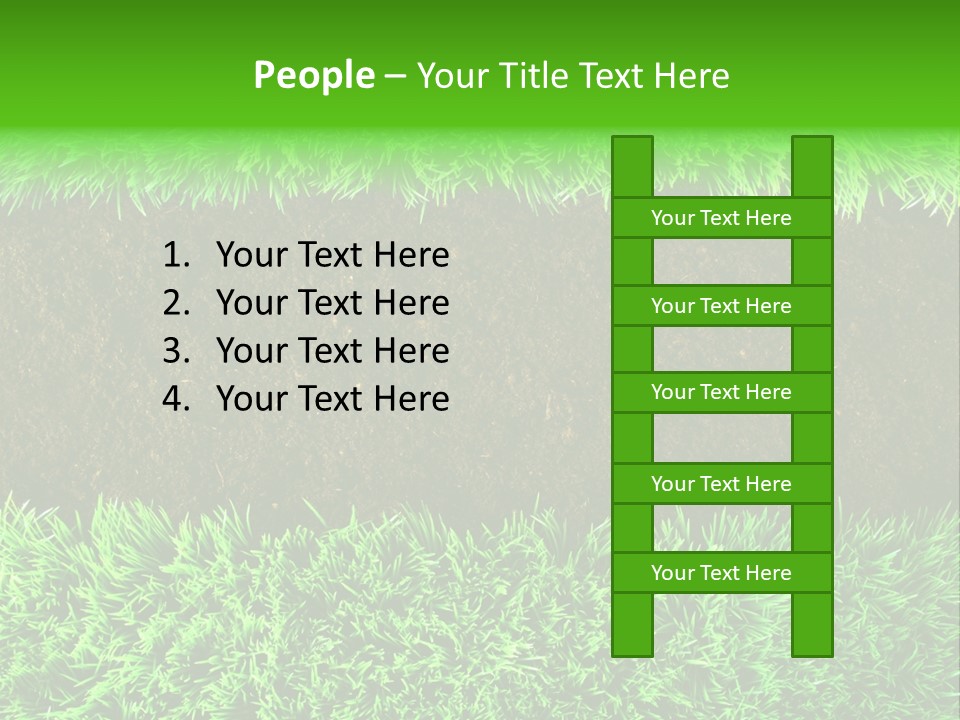 People – Your Title Text Here

1. Your Text Here
2. Your Text Here
3. Your Text Here
4. Your Text Here

Your Text Here
Your Text Here
Your Text Here
Your Text Here
Your Text Here